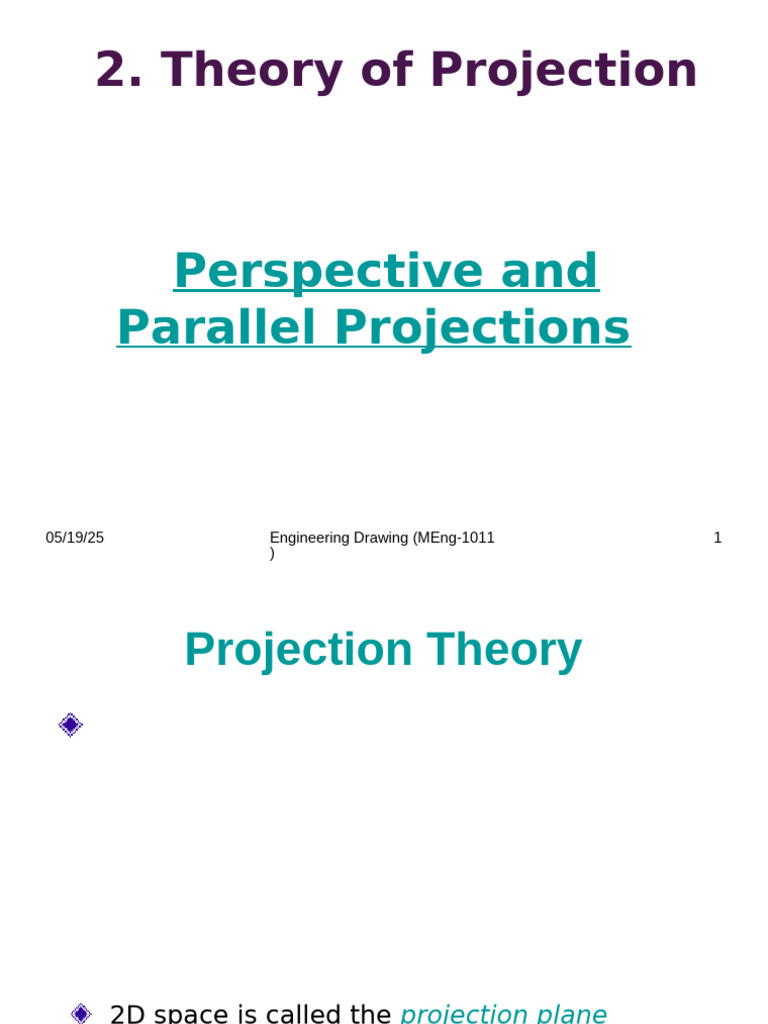 2. Theory of Projection

Perspective and Parallel Projections

05/19/25

Engineering Drawing (MEng-1011 )

1

Projection Theory

2D space is called the projection plane